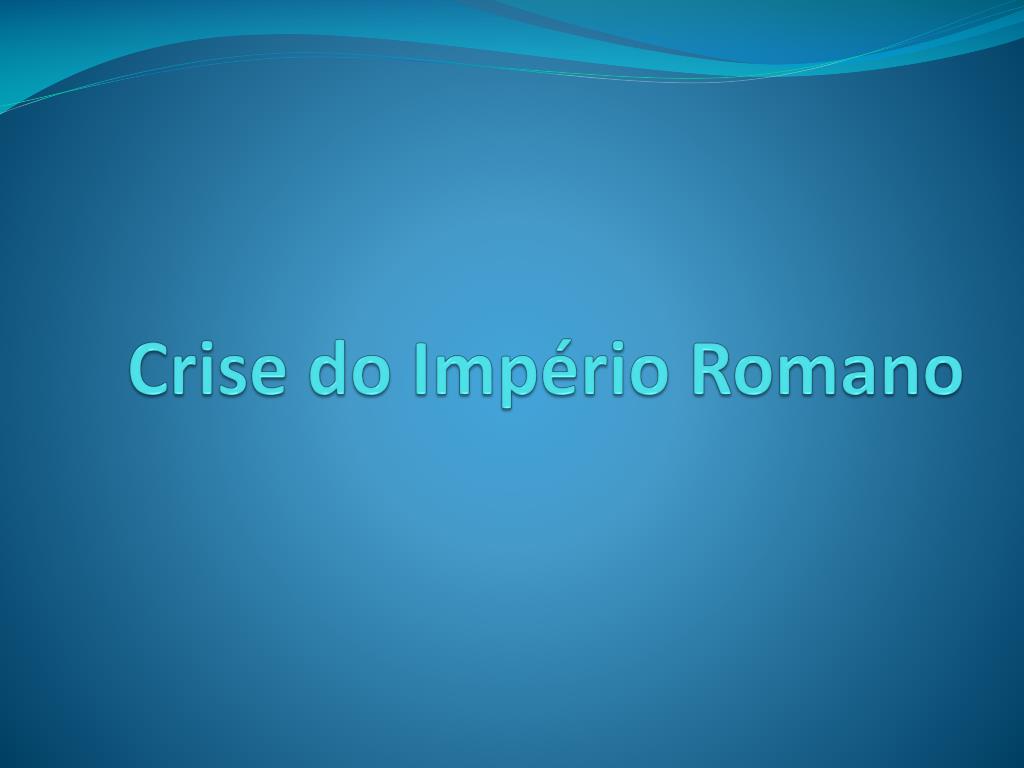 Crise do Império Romano